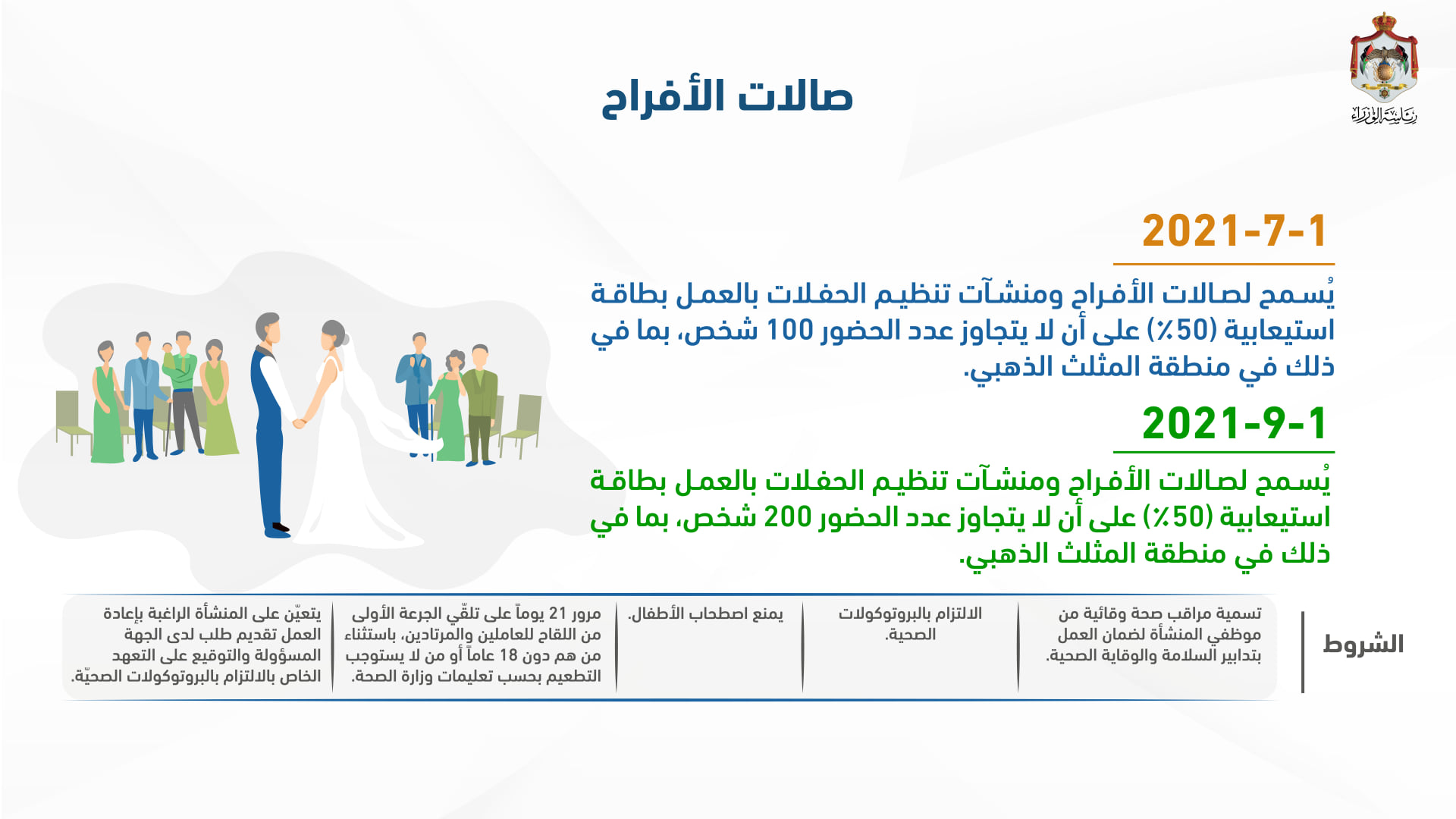 رئاسة الوزراء

صالات الأفراح

2021-7-1

يُسمح لصالات الأفراح ومنشآت تنظيم الحفلات بالعمل بطاقة استيعابية (50٪) على أن لا يتجاوز عدد الحضور 100 شخص، بما في ذلك في منطقة المثلث الذهبي.

2021-9-1

يُسمح لصالات الأفراح ومنشآت تنظيم الحفلات بالعمل بطاقة استيعابية (50٪) على أن لا يتجاوز عدد الحضور 200 شخص، بما في ذلك في منطقة المثلث الذهبي.

الشروط

تسمية مراقب صحة وقائية من موظفي المنشأة لضمان العمل بتدابير السلامة والوقاية الصحية.

الالتزام بالبروتوكولات الصحية.

يمنع اصطحاب الأطفال.

مرور 21 يوماً على تلقّي الجرعة الأولى من اللقاح للعاملين والمرتادين، باستثناء من هم دون 18 عاماً أو من لا يستوجب التطعيم بحسب تعليمات وزارة الصحة.

يتعيّن على المنشأة الراغبة بإعادة العمل تقديم طلب لدى الجهة المسؤولة والتوقيع على التعهد الخاص بالالتزام بالبروتوكولات الصحيّة.